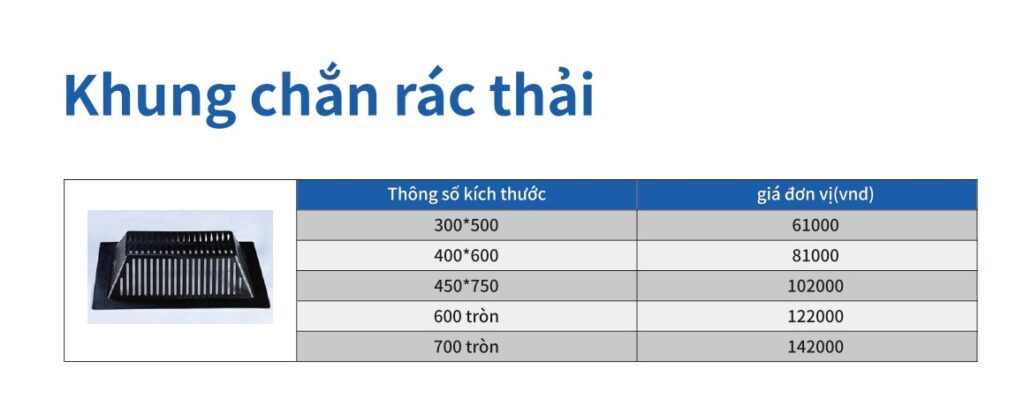 Khung chắn rác thải

| Thông số kích thước | giá đơn vị(vnd) |
|---|---|
| 300*500 | 61000 |
| 400*600 | 81000 |
| 450*750 | 102000 |
| 600 tròn | 122000 |
| 700 tròn | 142000 |